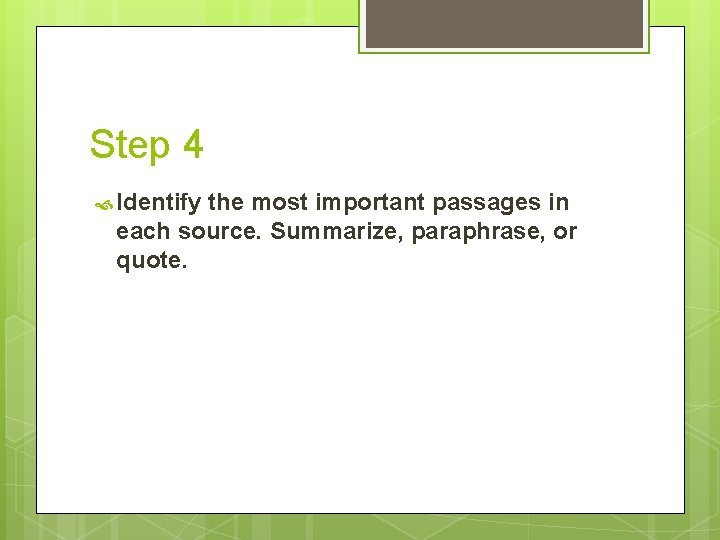 Step 4

Identify the most important passages in each source. Summarize, paraphrase, or quote.